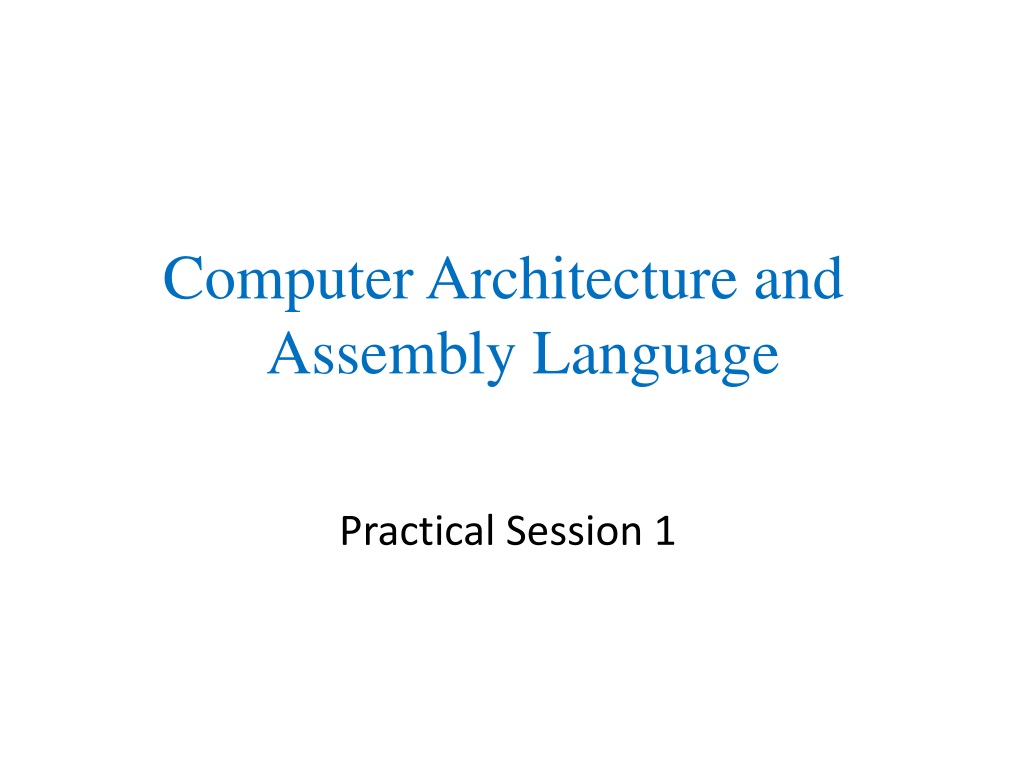 Computer Architecture and Assembly Language

Practical Session 1